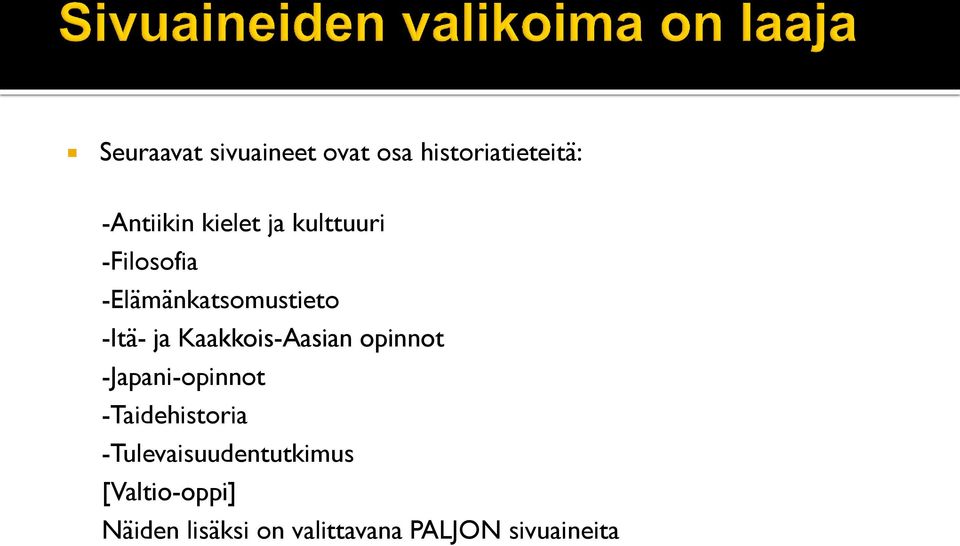 Sivuaineiden valikoima on laaja

Seuraavat sivuaineet ovat osa historiatieteitä:

-Antiikin kielet ja kulttuuri
-Filosofia
-Elämänkatsomustieto
-Itä- ja Kaakkois-Aasian opinnot
-Japani-opinnot
-Taidehistoria
-Tulevaisuudentutkimus
[Valtio-oppi]
Näiden lisäksi on valittavana PALJON sivuaineita